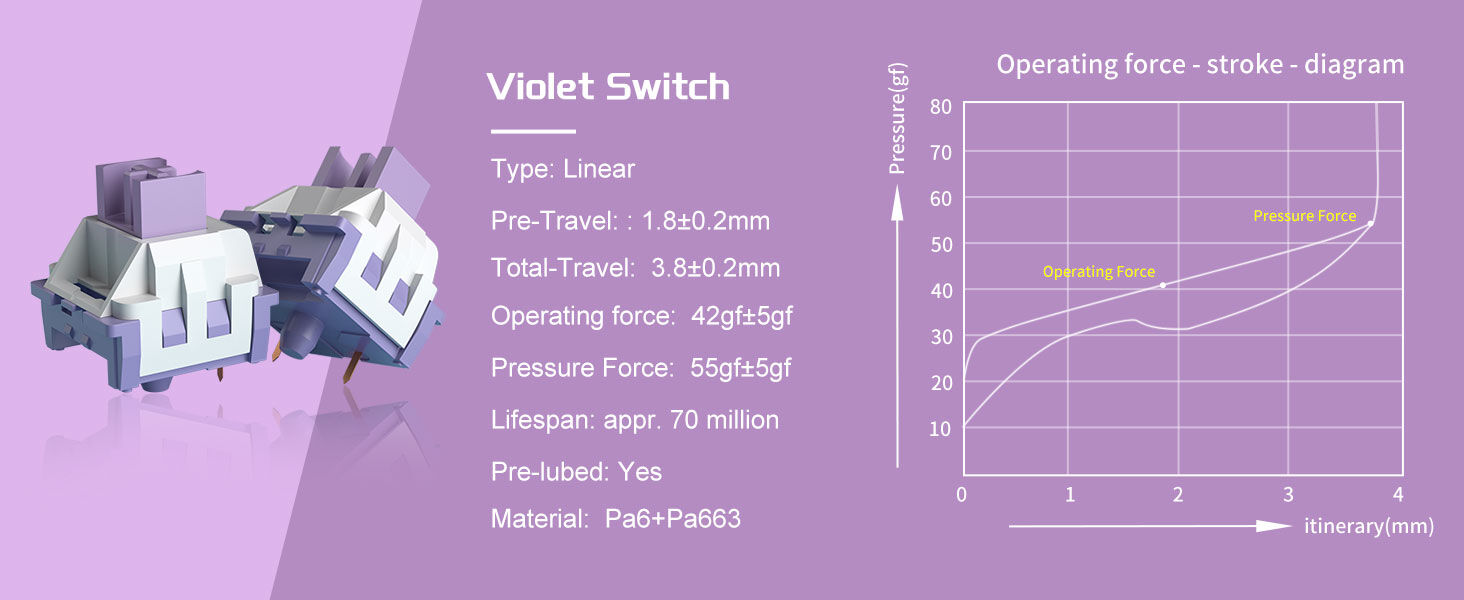 Violet Switch

Type: Linear

Pre-Travel: : 1.8±0.2mm

Total-Travel: 3.8±0.2mm

Operating force: 42gf±5gf

Pressure Force: 55gf±5gf

Lifespan: appr. 70 million

Pre-lubed: Yes

Material: Pa6+Pa663

Operating force - stroke - diagram

Pressure(gf)

80
70
60
50
40
30
20
10

Pressure Force

Operating Force

0 1 2 3 4

itinerary(mm)